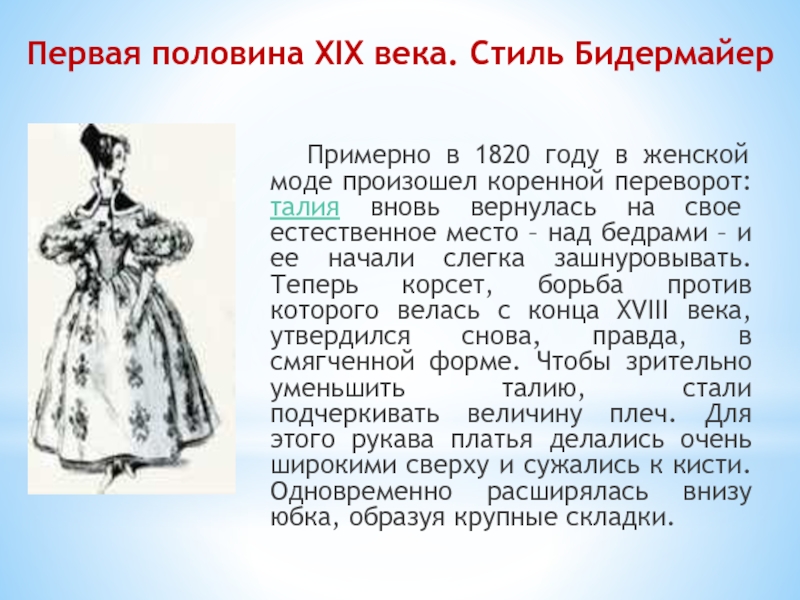 Первая половина XIX века. Стиль Бидермайер

Примерно в 1820 году в женской моде произошел коренной переворот: талия вновь вернулась на свое естественное место – над бедрами – и ее начали слегка зашнуровывать. Теперь корсет, борьба против которого велась с конца XVIII века, утвердился снова, правда, в смягченной форме. Чтобы зрительно уменьшить талию, стали подчеркивать величину плеч. Для этого рукава платья делались очень широкими сверху и сужались к кисти. Одновременно расширялась внизу юбка, образуя крупные складки.